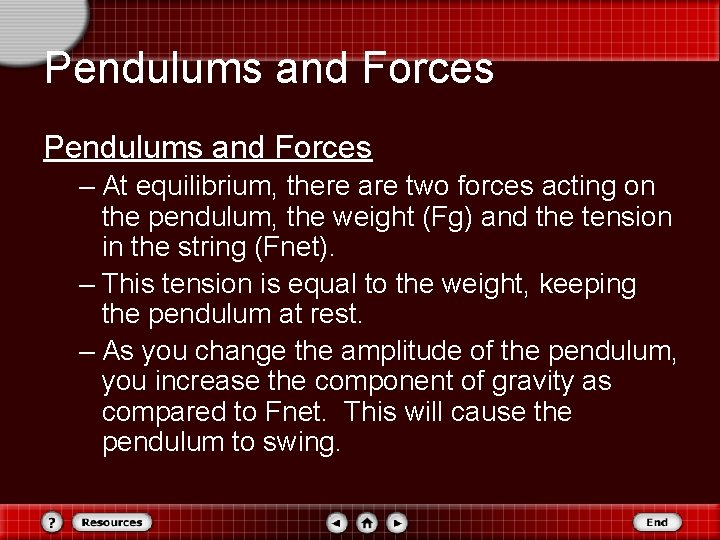 Pendulums and Forces

Pendulums and Forces

– At equilibrium, there are two forces acting on the pendulum, the weight (Fg) and the tension in the string (Fnet).

– This tension is equal to the weight, keeping the pendulum at rest.

– As you change the amplitude of the pendulum, you increase the component of gravity as compared to Fnet. This will cause the pendulum to swing.

? Resources End